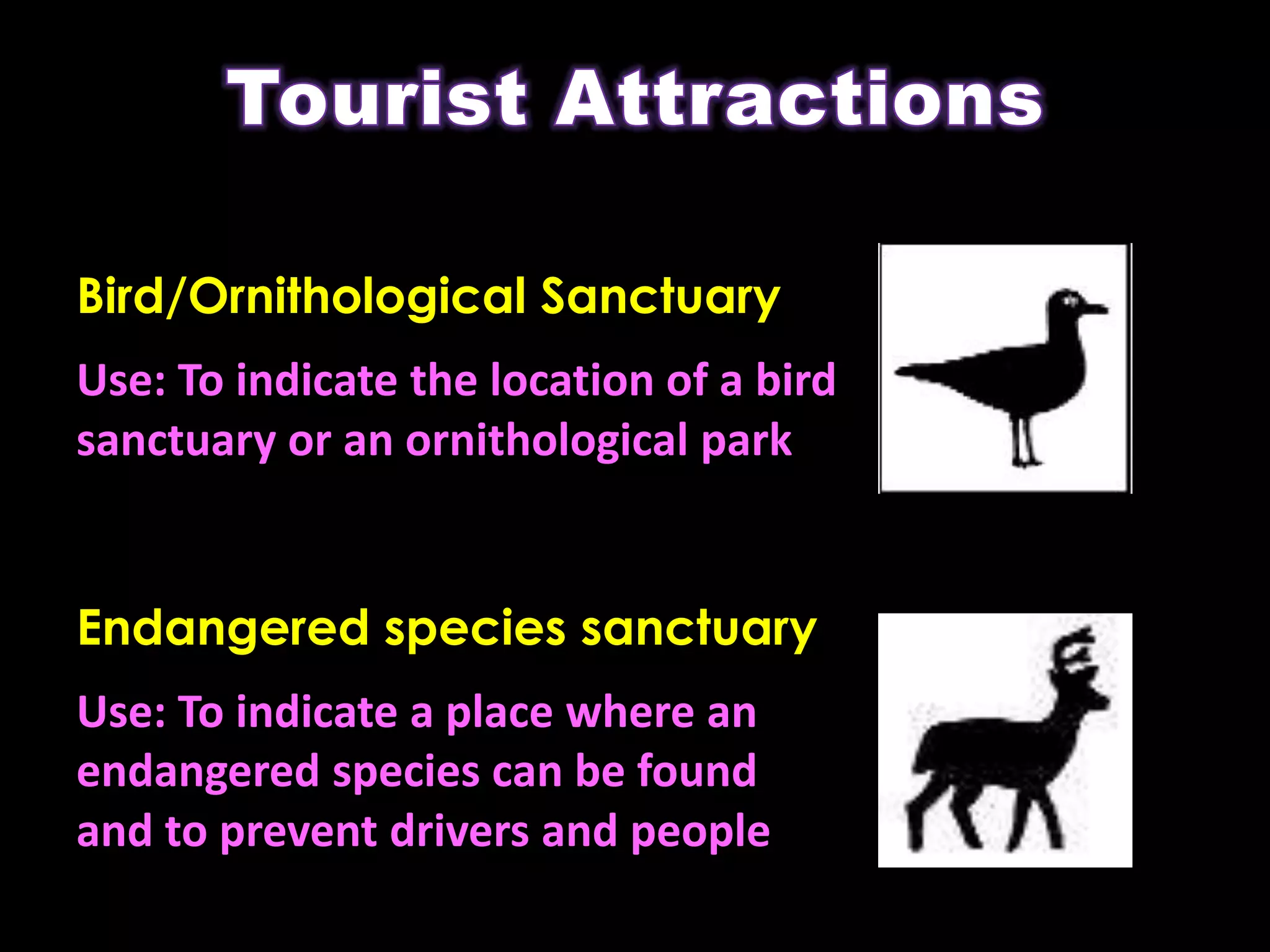 Tourist Attractions

Bird/Ornithological Sanctuary

Use: To indicate the location of a bird sanctuary or an ornithological park

Endangered species sanctuary

Use: To indicate a place where an endangered species can be found and to prevent drivers and people